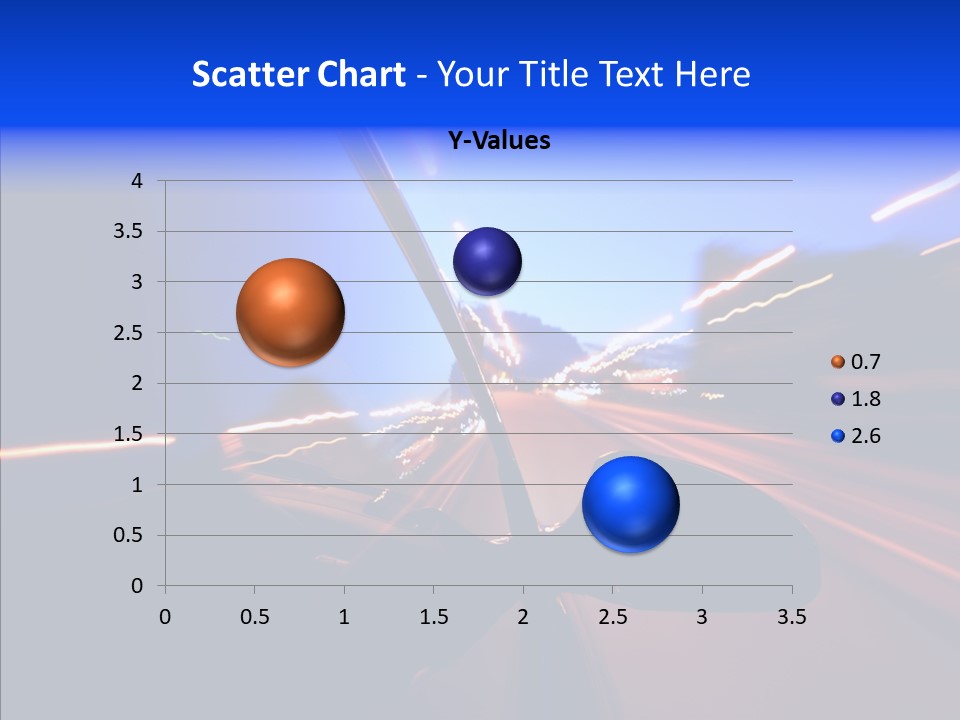 Scatter Chart - Your Title Text Here

Y-Values

4
3.5
3
2.5
2
1.5
1
0.5
0

0 0.5 1 1.5 2 2.5 3 3.5

0.7
1.8
2.6